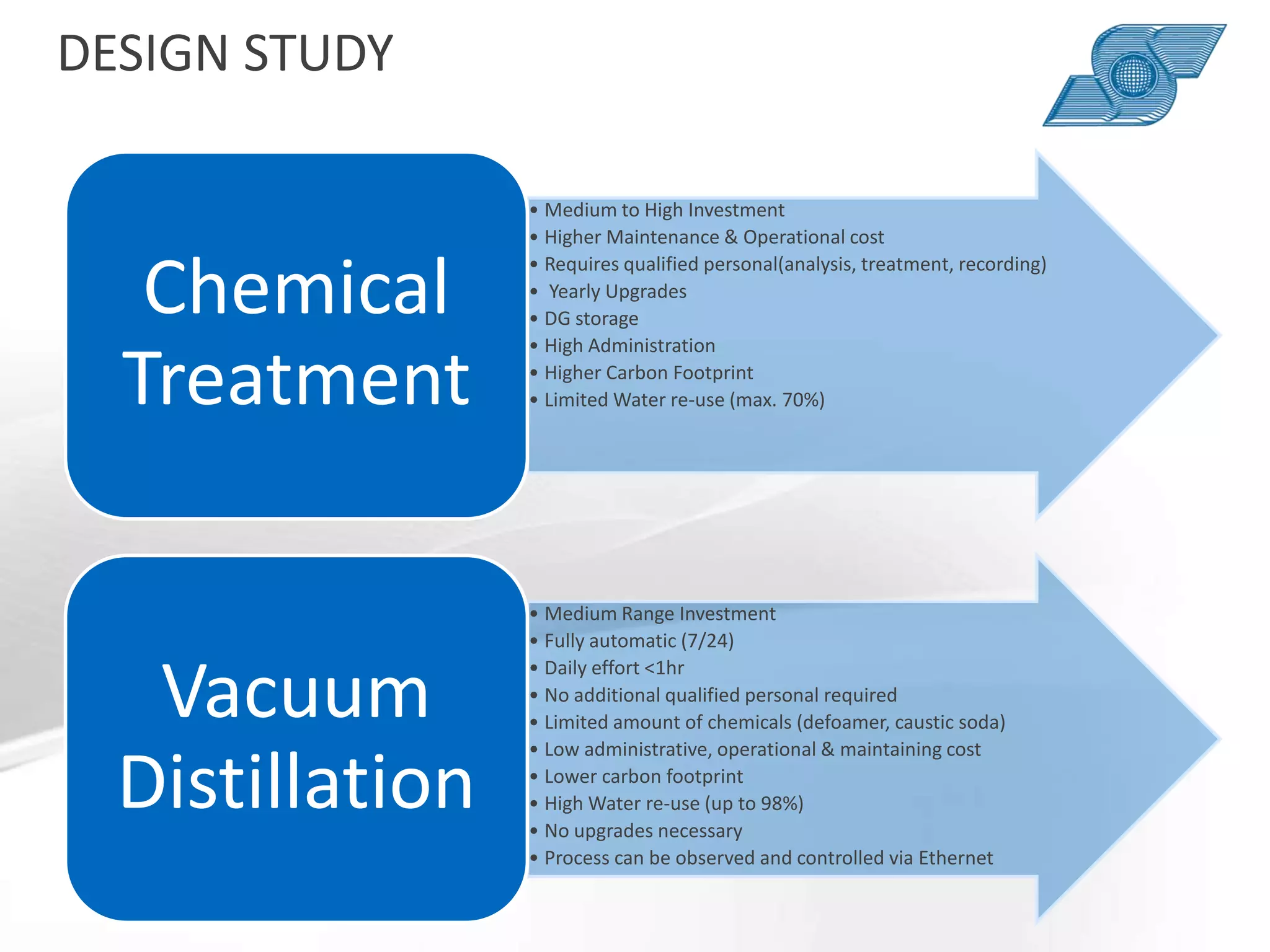 DESIGN STUDY

Chemical Treatment

• Medium to High Investment
• Higher Maintenance & Operational cost
• Requires qualified personal(analysis, treatment, recording)
• Yearly Upgrades
• DG storage
• High Administration
• Higher Carbon Footprint
• Limited Water re-use (max. 70%)

Vacuum Distillation

• Medium Range Investment
• Fully automatic (7/24)
• Daily effort <1hr
• No additional qualified personal required
• Limited amount of chemicals (defoamer, caustic soda)
• Low administrative, operational & maintaining cost
• Lower carbon footprint
• High Water re-use (up to 98%)
• No upgrades necessary
• Process can be observed and controlled via Ethernet